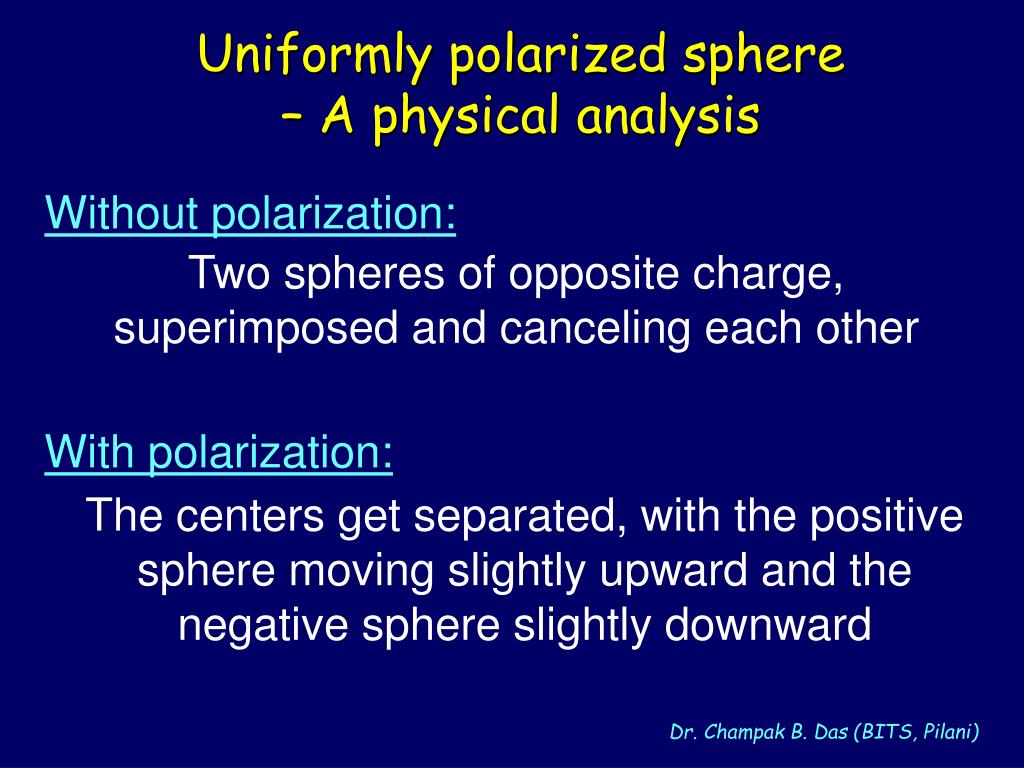 Uniformly polarized sphere – A physical analysis

Without polarization:

Two spheres of opposite charge, superimposed and canceling each other

With polarization:

The centers get separated, with the positive sphere moving slightly upward and the negative sphere slightly downward

Dr. Champak B. Das (BITS, Pilani)